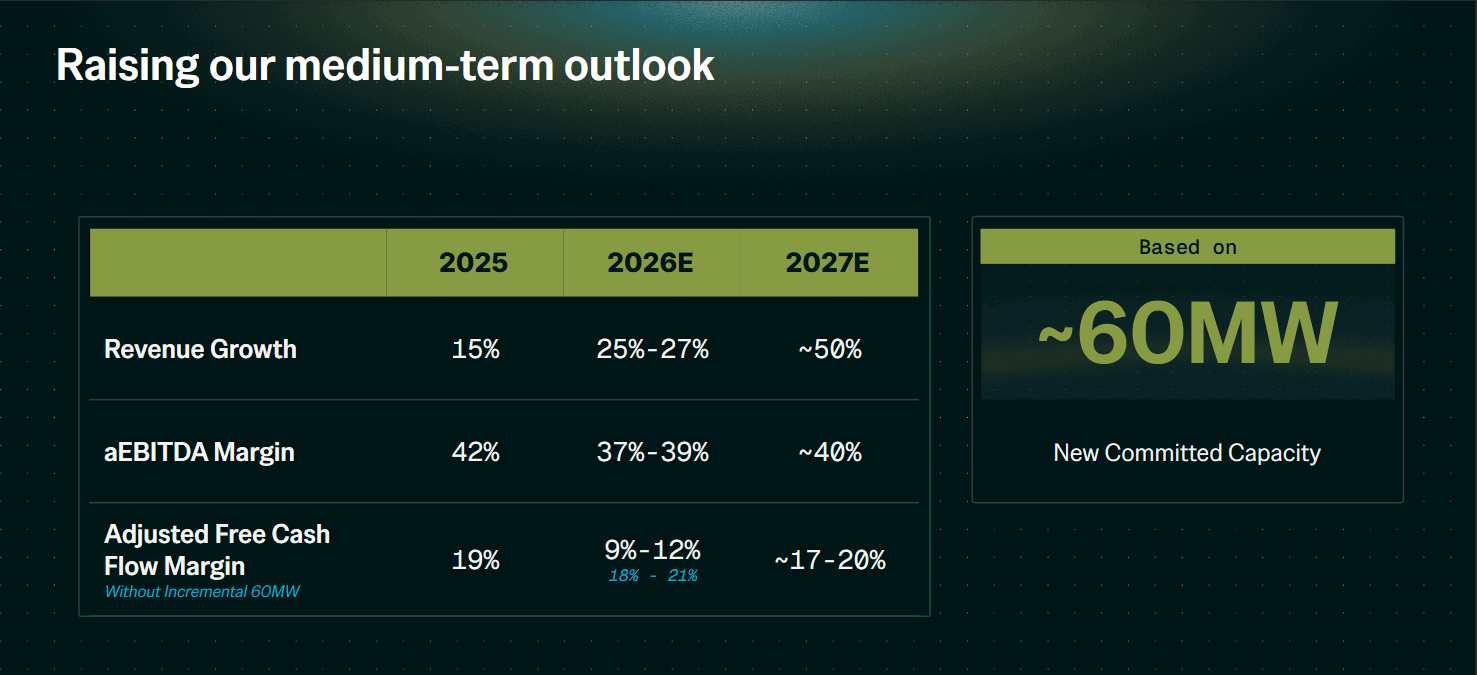 Raising our medium-term outlook

|  | 2025 | 2026E | 2027E |
|---|---|---|---|
| Revenue Growth | 15% | 25%-27% | ~50% |
| aEBITDA Margin | 42% | 37%-39% | ~40% |
| Adjusted Free Cash Flow Margin Without Incremental 60MW | 19% | 9%-12% 18% - 21% | ~17-20% |

Based on

~60MW

New Committed Capacity